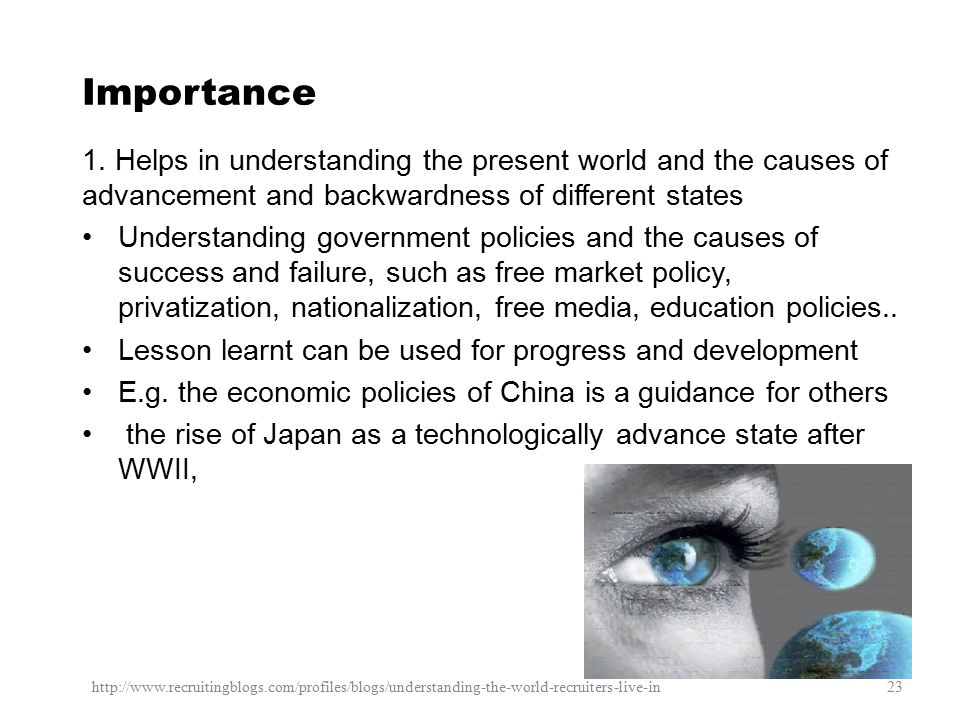 Importance

1. Helps in understanding the present world and the causes of advancement and backwardness of different states

• Understanding government policies and the causes of success and failure, such as free market policy, privatization, nationalization, free media, education policies..
• Lesson learnt can be used for progress and development
• E.g. the economic policies of China is a guidance for others
• the rise of Japan as a technologically advance state after WWII,

http://www.recruitingblogs.com/profiles/blogs/understanding-the-world-recruiters-live-in

23